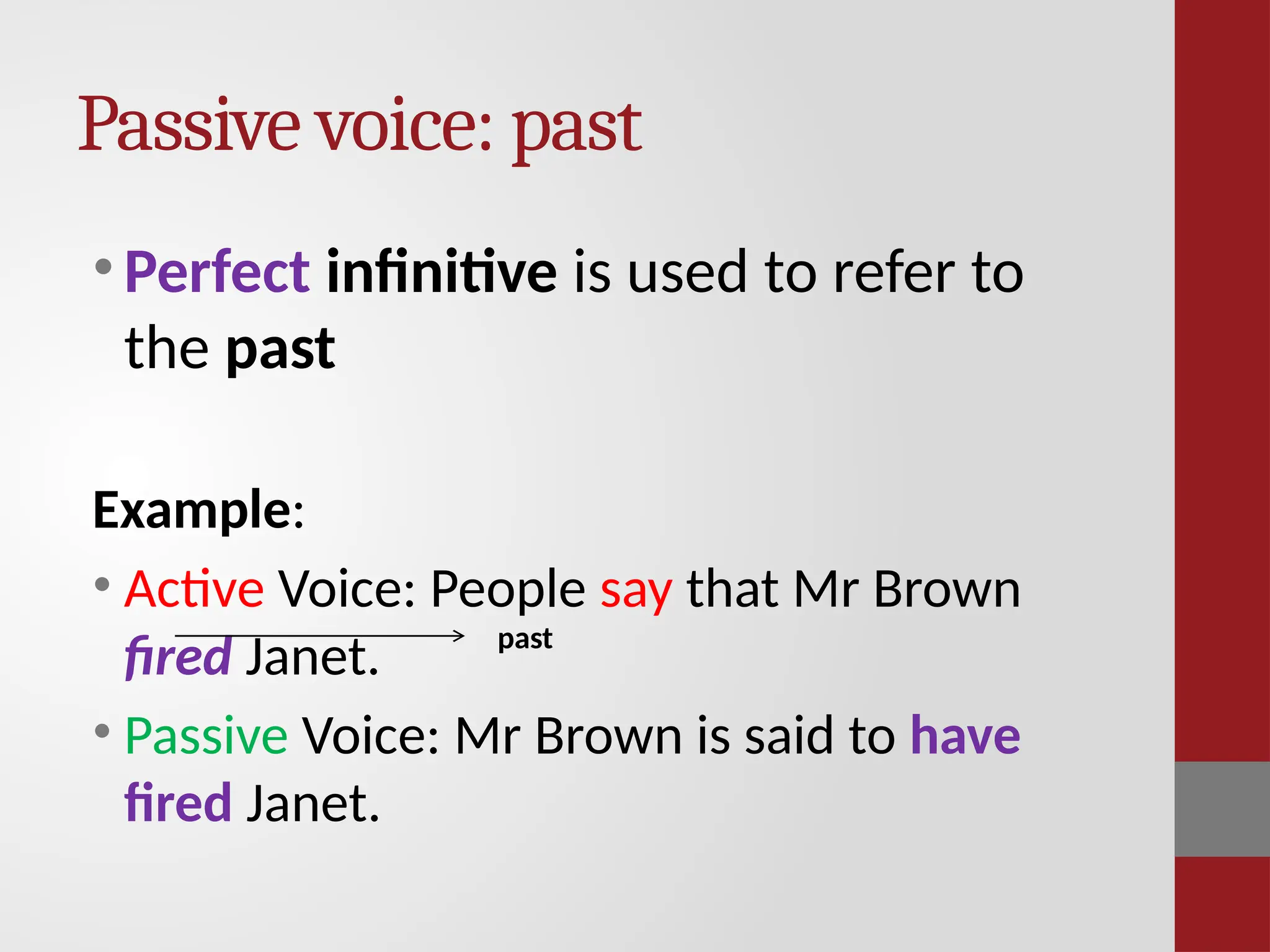 Passive voice: past

• Perfect infinitive is used to refer to the past

Example:

• Active Voice: People say that Mr Brown fired Janet.

past

• Passive Voice: Mr Brown is said to have fired Janet.